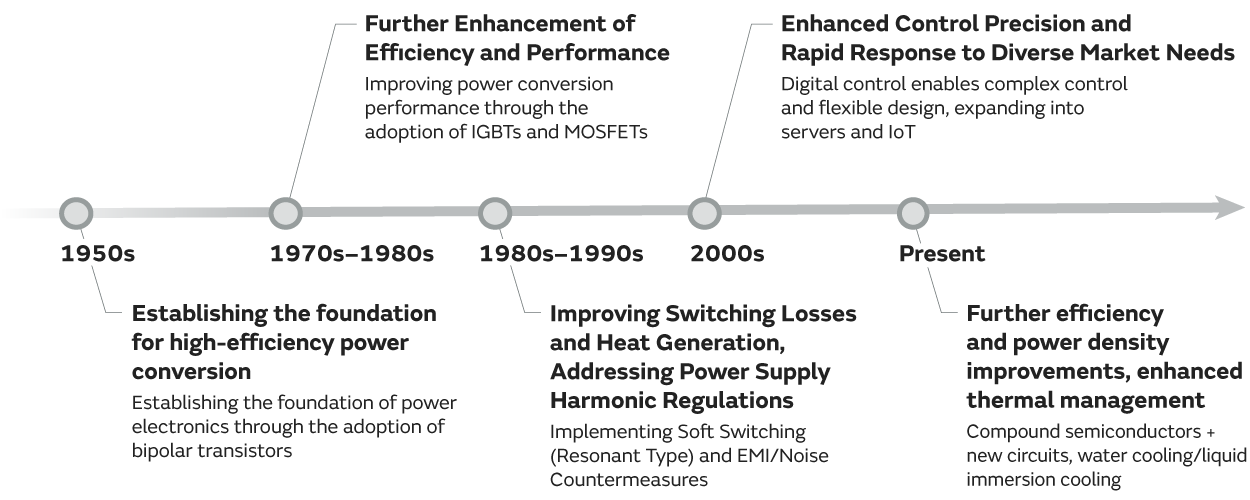 Further Enhancement of Efficiency and Performance

Improving power conversion performance through the adoption of IGBTs and MOSFETs

Enhanced Control Precision and Rapid Response to Diverse Market Needs

Digital control enables complex control and flexible design, expanding into servers and IoT

1950s

1970s–1980s

1980s–1990s

2000s

Present

Establishing the foundation for high-efficiency power conversion

Establishing the foundation of power electronics through the adoption of bipolar transistors

Improving Switching Losses and Heat Generation, Addressing Power Supply Harmonic Regulations

Implementing Soft Switching (Resonant Type) and EMI/Noise Countermeasures

Further efficiency and power density improvements, enhanced thermal management

Compound semiconductors + new circuits, water cooling/liquid immersion cooling